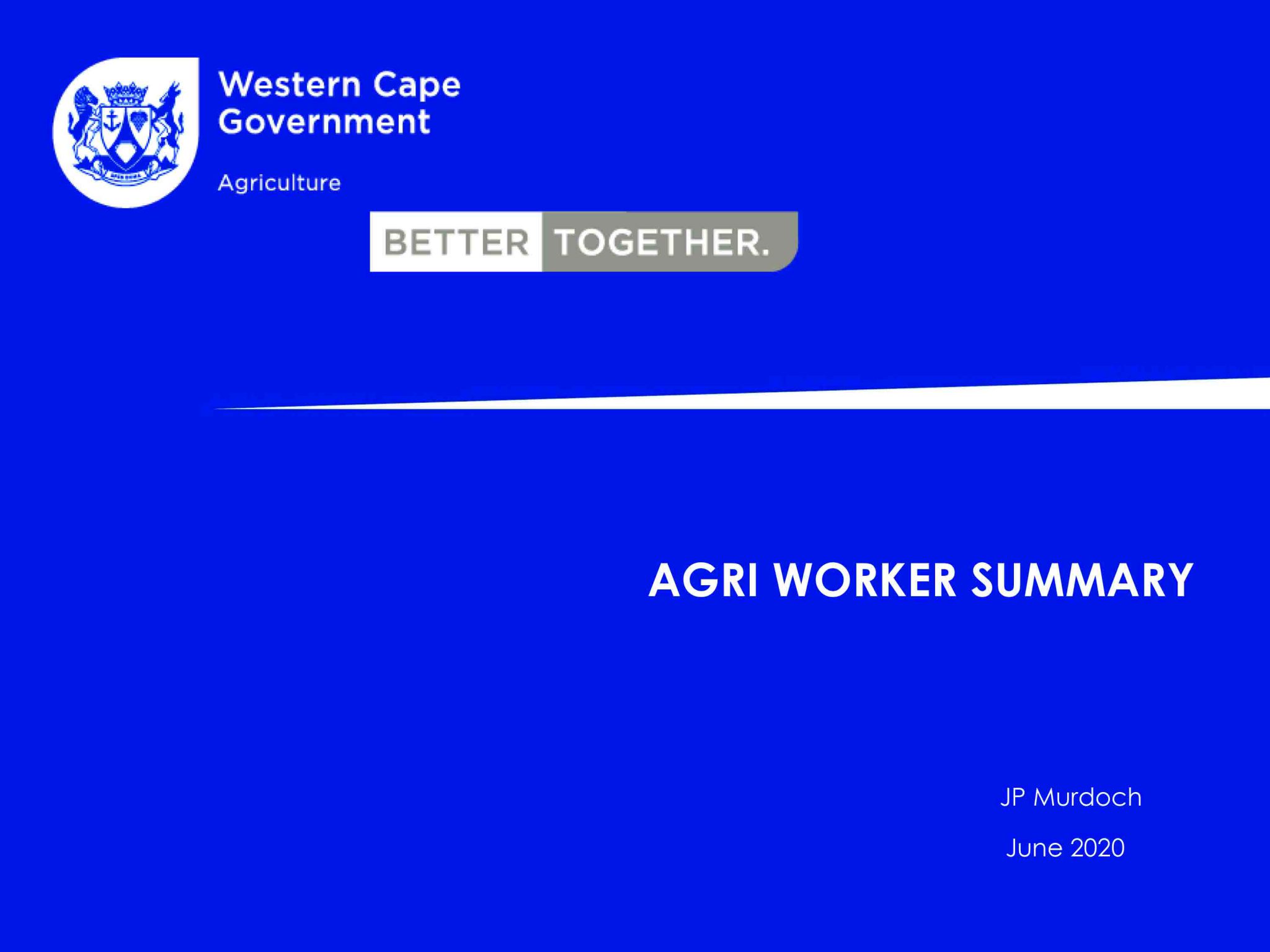 Western Cape Government

Agriculture

BETTER TOGETHER.

AGRI WORKER SUMMARY

JP Murdoch

June 2020